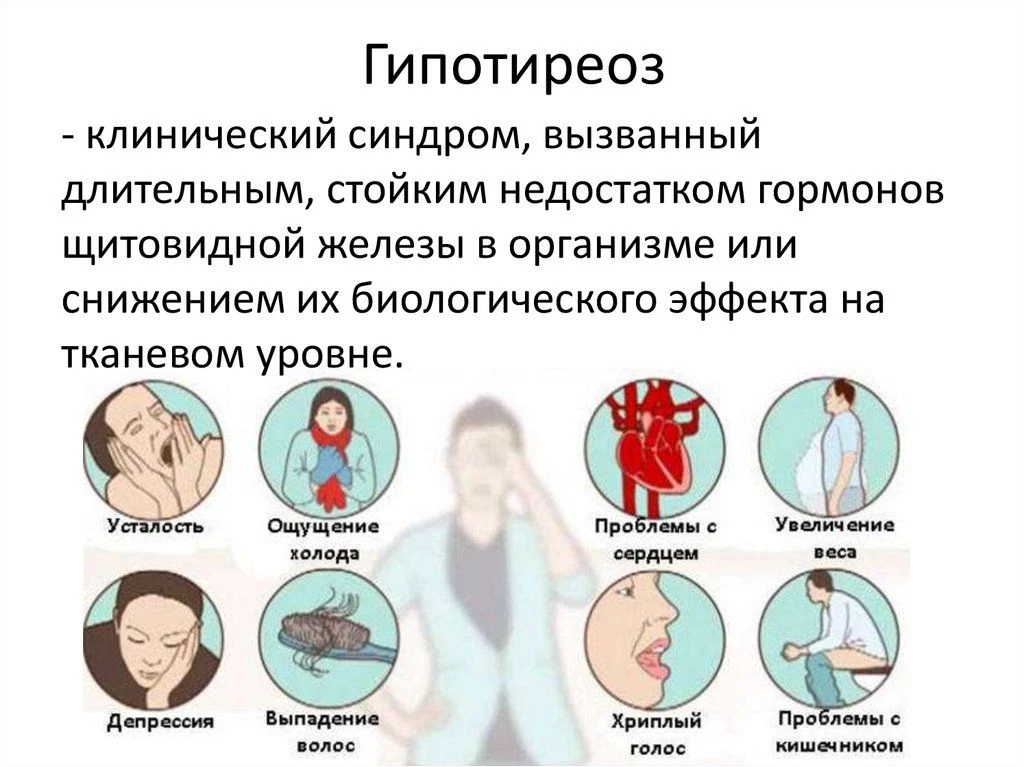 Гипотиреоз

- клинический синдром, вызванный длительным, стойким недостатком гормонов щитовидной железы в организме или снижением их биологического эффекта на тканевом уровне.

Усталость

Ощущение холода

Проблемы с сердцем

Увеличение веса

Депрессия

Выпадение волос

Хриплый голос

Проблемы с кишечником